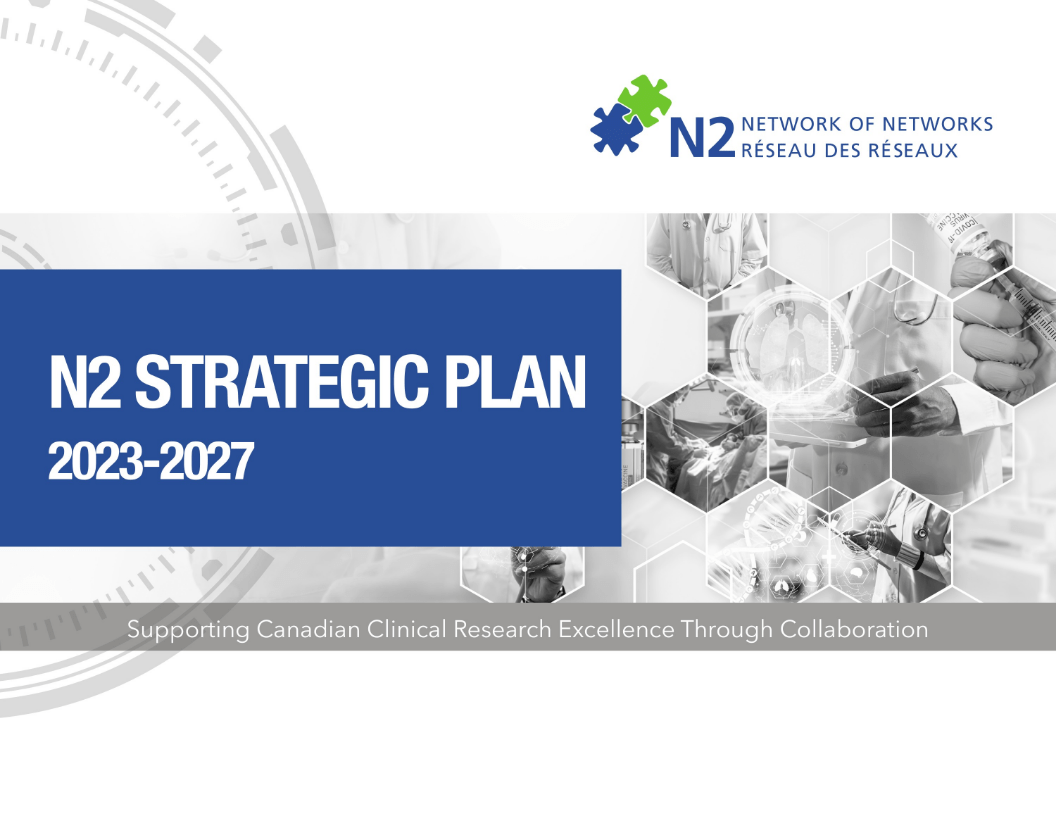 N2 NETWORK OF NETWORKS
RÉSEAU DES RÉSEAUX

N2 STRATEGIC PLAN
2023-2027

Supporting Canadian Clinical Research Excellence Through Collaboration